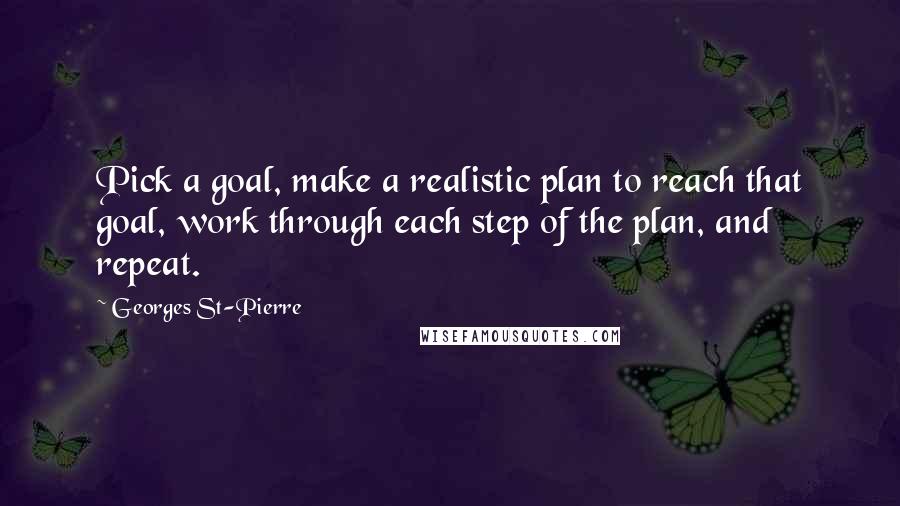 Pick a goal, make a realistic plan to reach that goal, work through each step of the plan, and repeat.

~ Georges St-Pierre

WISEFAMOUSQUOTES.COM